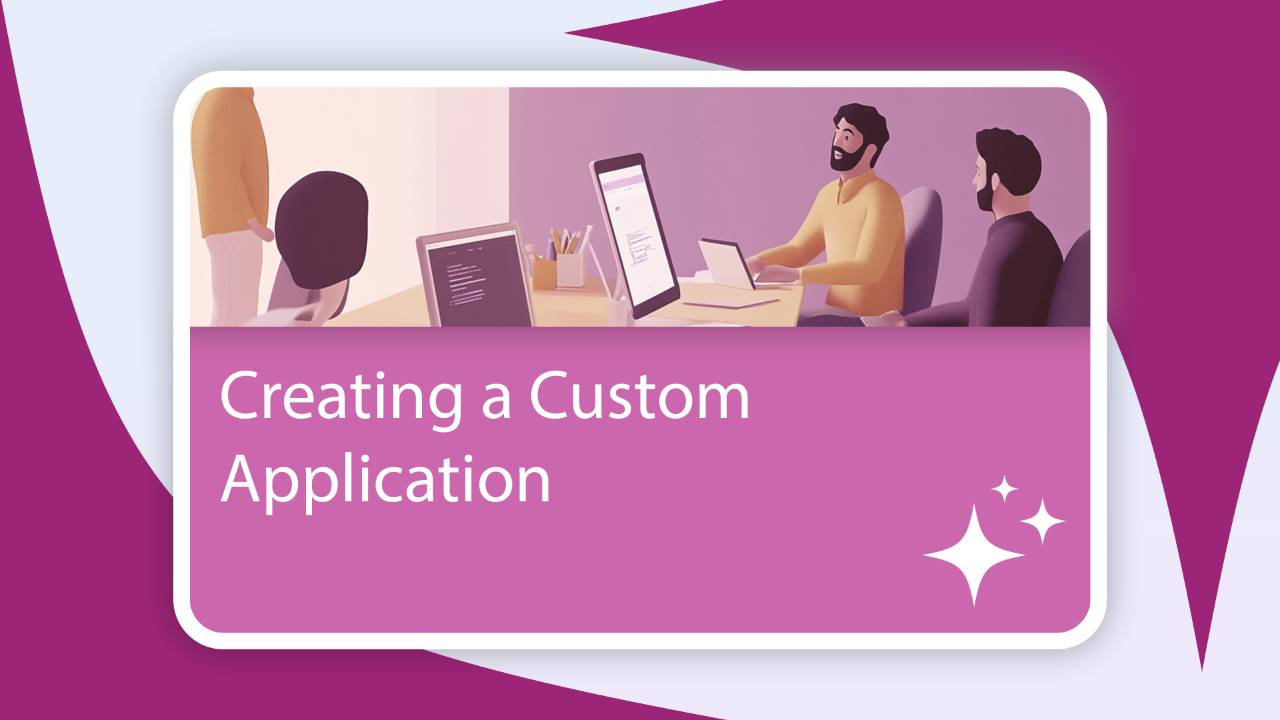 Creating a Custom Application